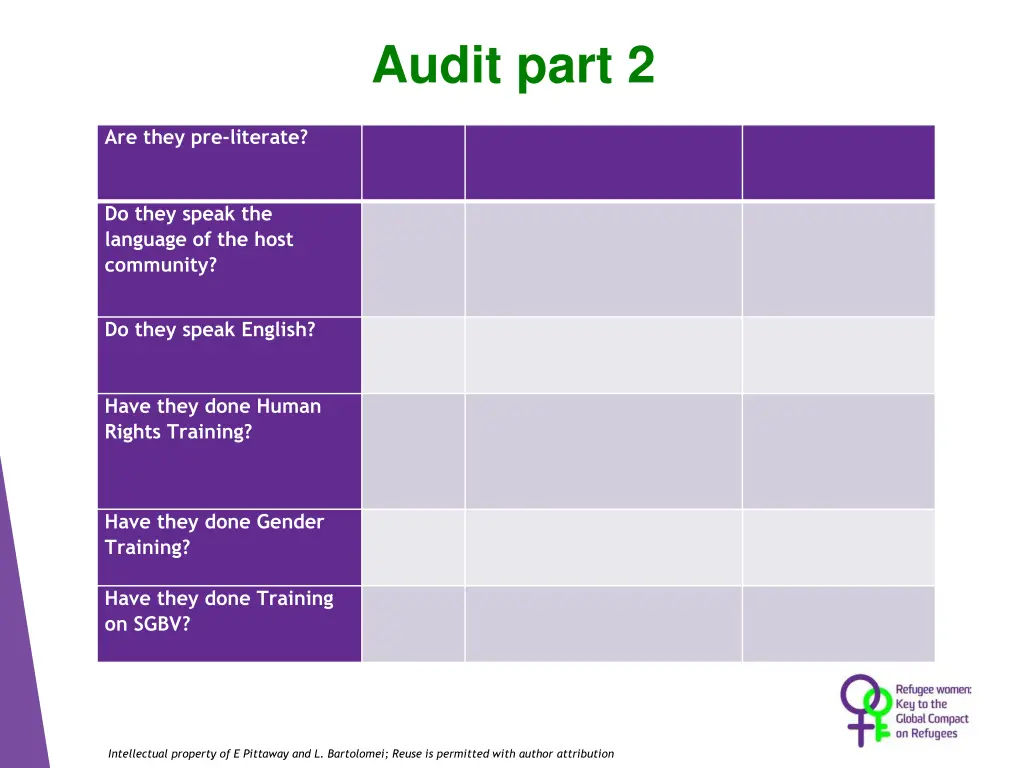 Audit part 2

| Are they pre-literate? | | | |
|---|---|---|---|
| Do they speak the language of the host community? | | | |
| Do they speak English? | | | |
| Have they done Human Rights Training? | | | |
| Have they done Gender Training? | | | |
| Have they done Training on SGBV? | | | |

Refugee women: Key to the Global Compact on Refugees

Intellectual property of E Pittaway and L. Bartolomei; Reuse is permitted with author attribution